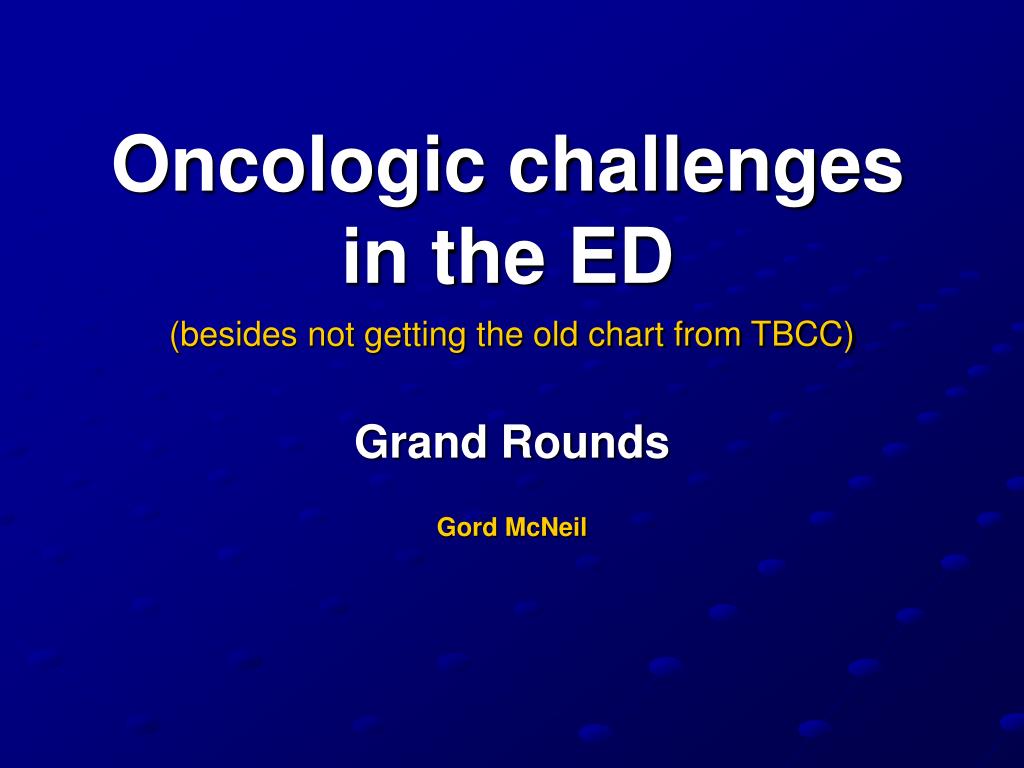 Oncologic challenges in the ED

(besides not getting the old chart from TBCC)

Grand Rounds

Gord McNeil